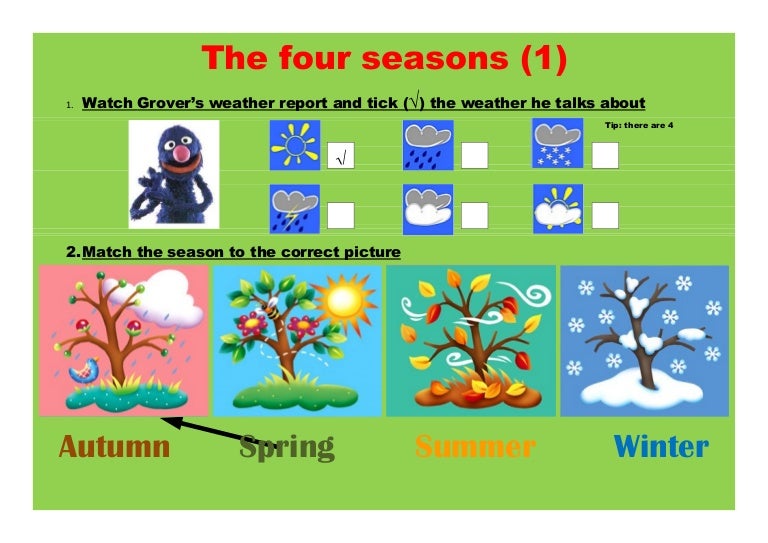 The four seasons (1)

1. Watch Grover's weather report and tick (√) the weather he talks about

Tip: there are 4

√

2. Match the season to the correct picture

Autumn Spring Summer Winter